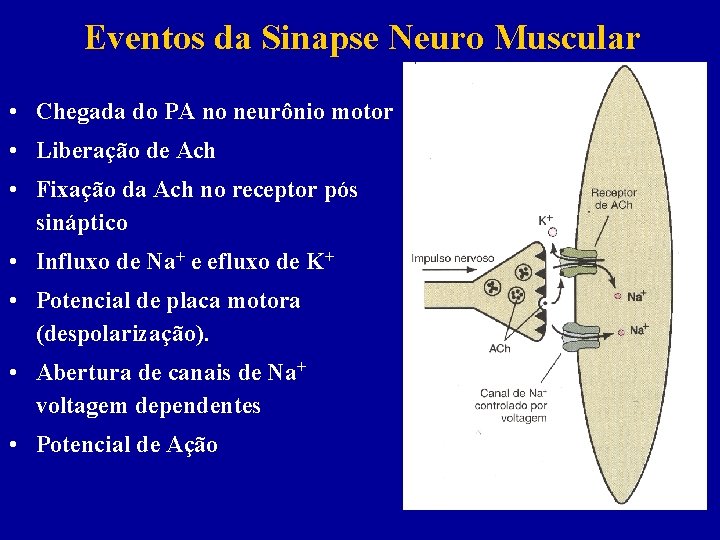 Eventos da Sinapse Neuro Muscular

• Chegada do PA no neurônio motor
• Liberação de Ach
• Fixação da Ach no receptor pós sináptico
• Influxo de $Na^+$ e efluxo de $K^+$
• Potencial de placa motora (despolarização).
• Abertura de canais de $Na^+$ voltagem dependentes
• Potencial de Ação

Receptor de ACh

$K^+$

Impulso nervoso

$Na^+$

$Na^+$

ACh

Canal de $Na^-$ controlado por voltagem